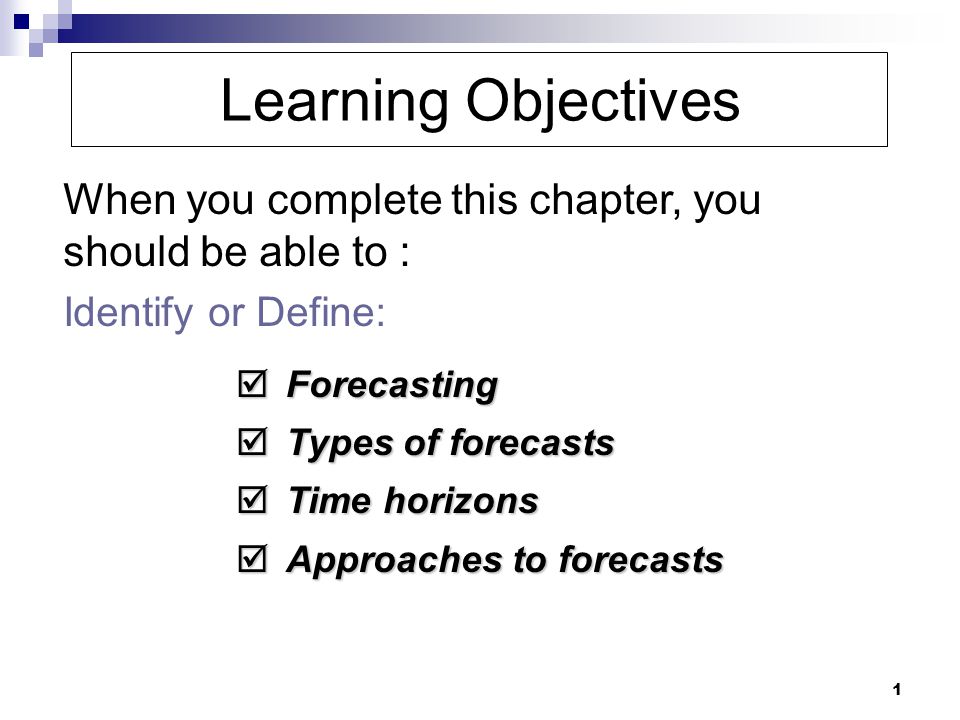 Learning Objectives

When you complete this chapter, you should be able to :

Identify or Define:

☑ Forecasting

☑ Types of forecasts

☑ Time horizons

☑ Approaches to forecasts

1